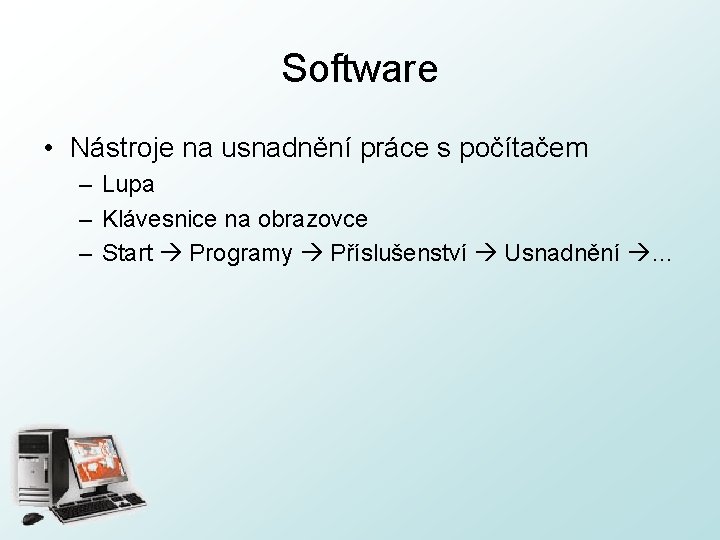 Software

• Nástroje na usnadnění práce s počítačem
  – Lupa
  – Klávesnice na obrazovce
  – Start → Programy → Příslušenství → Usnadnění →…